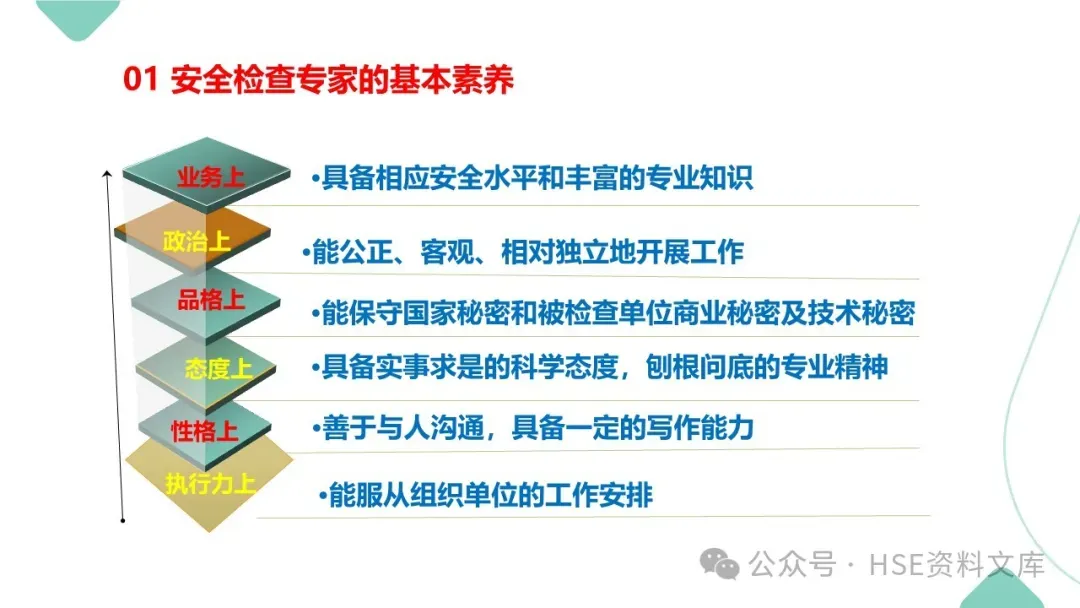 01 安全检查专家的基本素养

业务上
•具备相应安全水平和丰富的专业知识

政治上
•能公正、客观、相对独立地开展工作

品格上
•能保守国家秘密和被检查单位商业秘密及技术秘密

态度上
•具备实事求是的科学态度，刨根问底的专业精神

性格上
•善于与人沟通，具备一定的写作能力

执行力上
•能服从组织单位的工作安排

公众号 · HSE资料文库